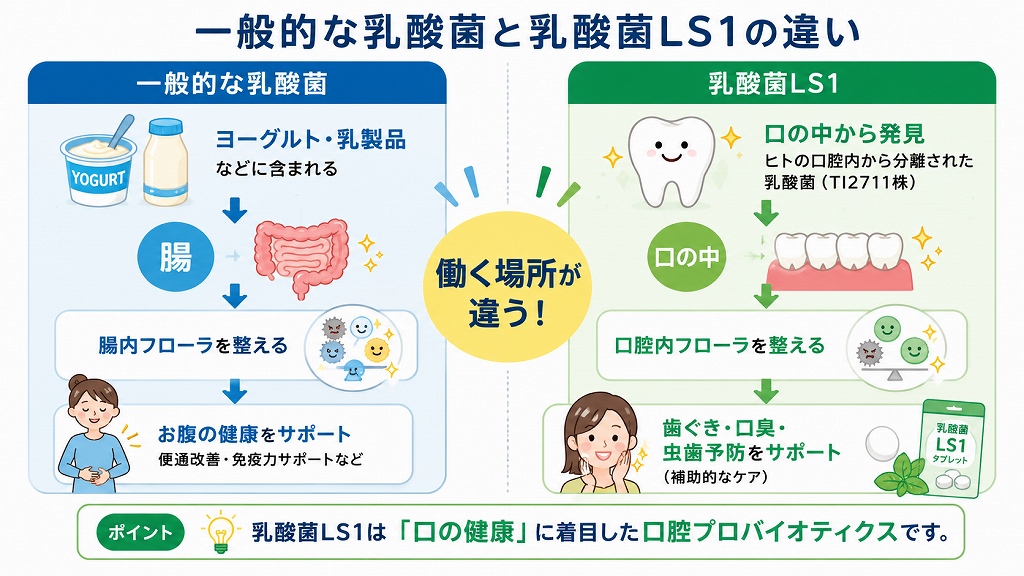 一般的な乳酸菌と乳酸菌LS1の違い

一般的な乳酸菌

YOGURT

ヨーグルト・乳製品
などに含まれる

腸

腸内フローラを整える

お腹の健康をサポート
便通改善・免疫力サポートなど

働く場所が違う！

乳酸菌LS1

口の中から発見
ヒトの口腔内から分離された乳酸菌（TI2711株）

口の中

口腔内フローラを整える

歯ぐき・口臭・虫歯予防をサポート
（補助的なケア）

乳酸菌
LS1
タブレット

ポイント

乳酸菌LS1は「口の健康」に着目した口腔プロバイオティクスです。